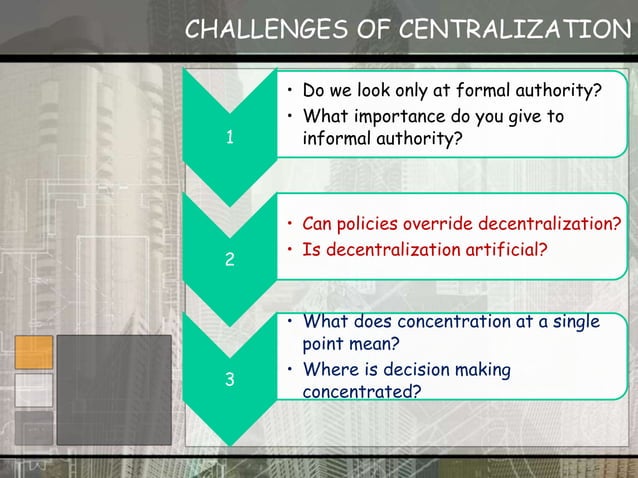 CHALLENGES OF CENTRALIZATION

1

• Do we look only at formal authority?
• What importance do you give to informal authority?

2

• Can policies override decentralization?
• Is decentralization artificial?

3

• What does concentration at a single point mean?
• Where is decision making concentrated?